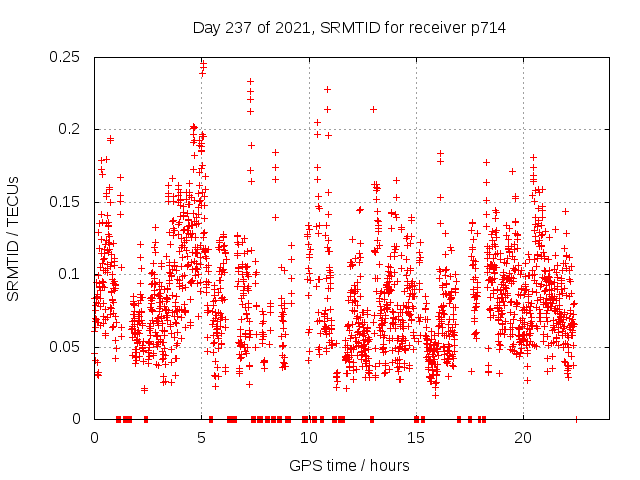 Day 237 of 2021, SRMTID for receiver p714

SRMTID / TECUs

0.25
0.2
0.15
0.1
0.05
0

0
5
10
15
20

GPS time / hours